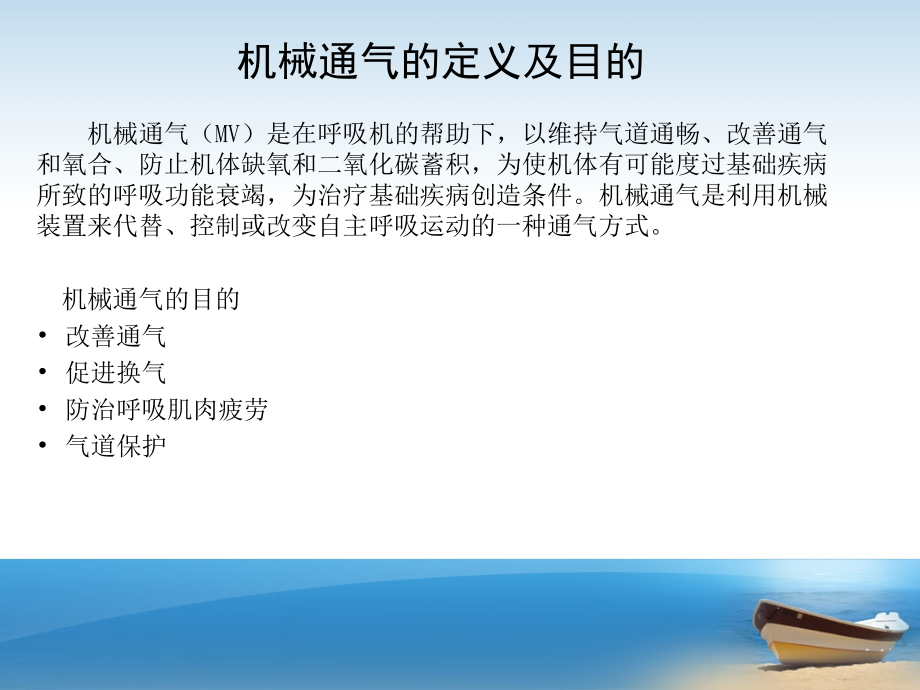 机械通气的定义及目的

机械通气（MV）是在呼吸机的帮助下，以维持气道通畅、改善通气和氧合、防止机体缺氧和二氧化碳蓄积，为使机体有可能度过基础疾病所致的呼吸功能衰竭，为治疗基础疾病创造条件。机械通气是利用机械装置来代替、控制或改变自主呼吸运动的一种通气方式。

机械通气的目的
• 改善通气
• 促进换气
• 防治呼吸肌肉疲劳
• 气道保护